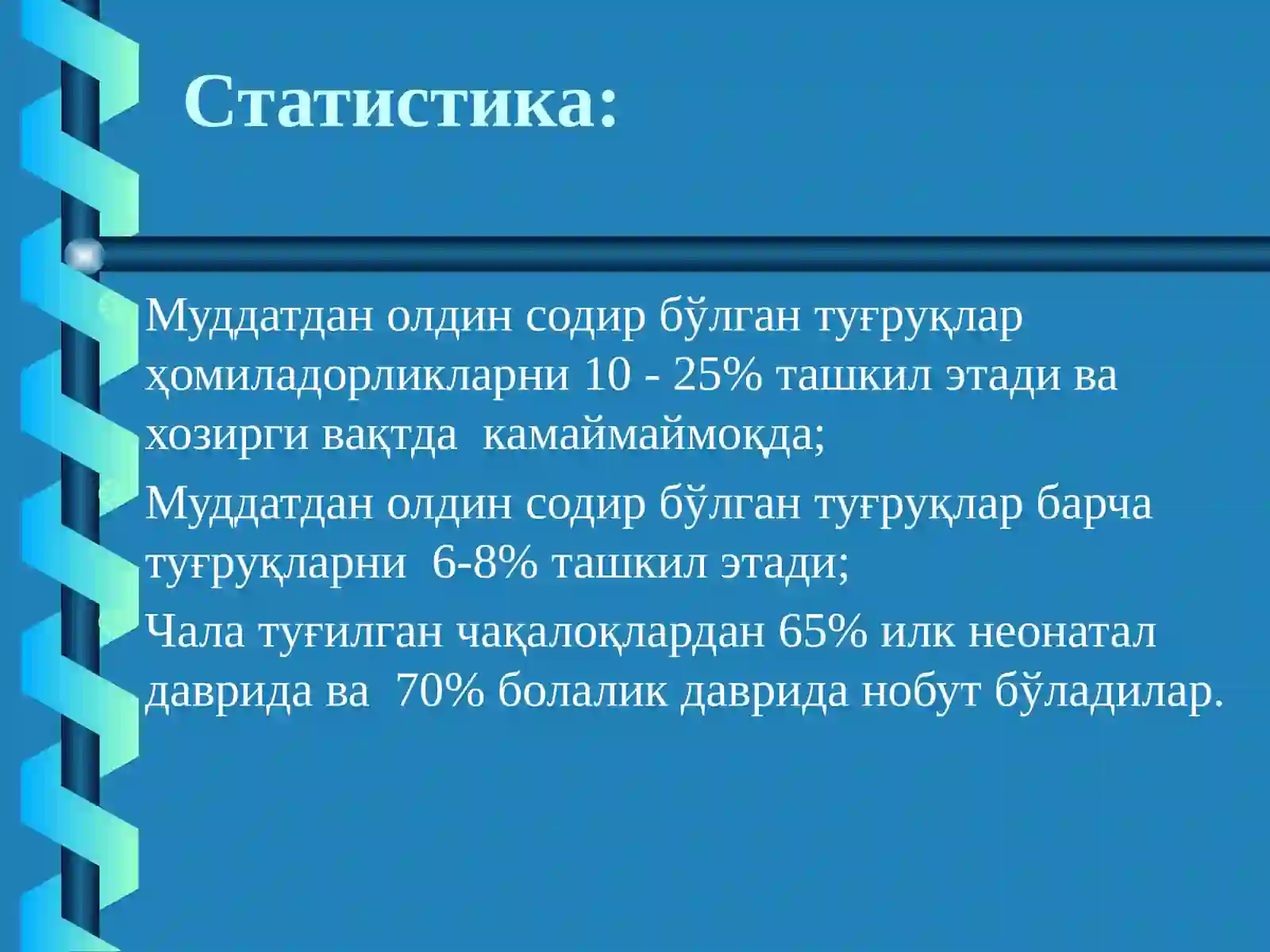 Статистика:

Муддатдан олдин содир бўлган туғруқлар ҳомиладорликларни 10 - 25% ташкил этади ва хозирги вақтда камаймаймоқда;

Муддатдан олдин содир бўлган туғруқлар барча туғруқларни 6-8% ташкил этади;

Чала туғилган чақалоқлардан 65% илк неонатал даврида ва 70% болалик даврида нобут бўладилар.